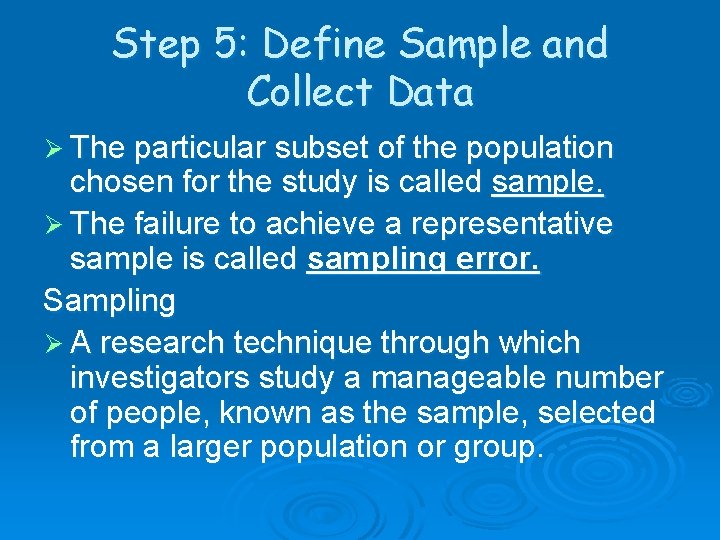 Step 5: Define Sample and Collect Data

➢ The particular subset of the population chosen for the study is called sample.

➢ The failure to achieve a representative sample is called sampling error.

Sampling

➢ A research technique through which investigators study a manageable number of people, known as the sample, selected from a larger population or group.